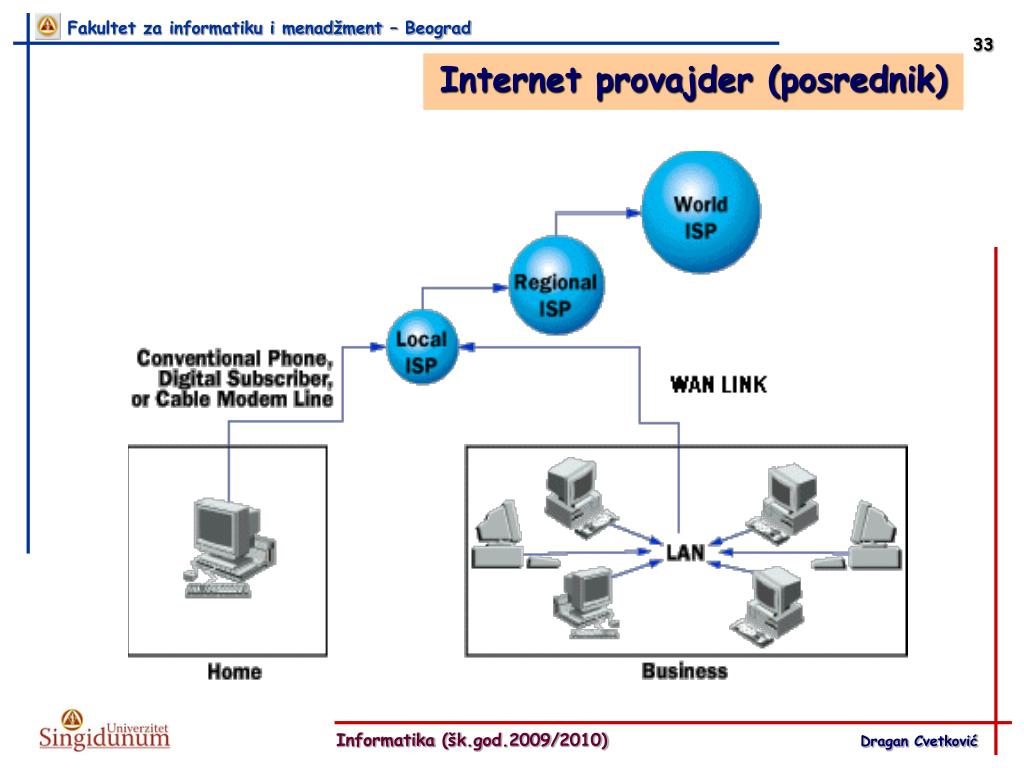 Fakultet za informatiku i menadžment – Beograd

33

Internet provajder (posrednik)

World ISP

Regional ISP

Local ISP

Conventional Phone, Digital Subscriber, or Cable Modem Line

WAN LINK

LAN

Home

Business

Univerzitet Singidunum

Informatika (šk.god.2009/2010)

Dragan Cvetković